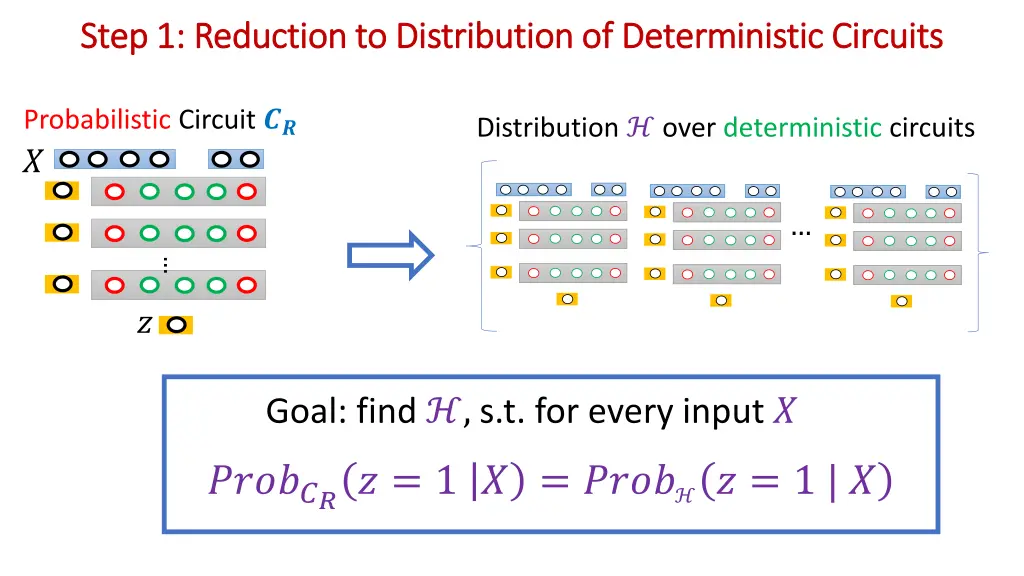 Step 1: Reduction to Distribution of Deterministic Circuits

Probabilistic Circuit $C_R$

$X$

⋮

$z$

Distribution $\mathcal{H}$ over deterministic circuits

…

Goal: find $\mathcal{H}$, s.t. for every input $X$

$Prob_{C_R}(z = 1 \mid X) = Prob_{\mathcal{H}}(z = 1 \mid X)$